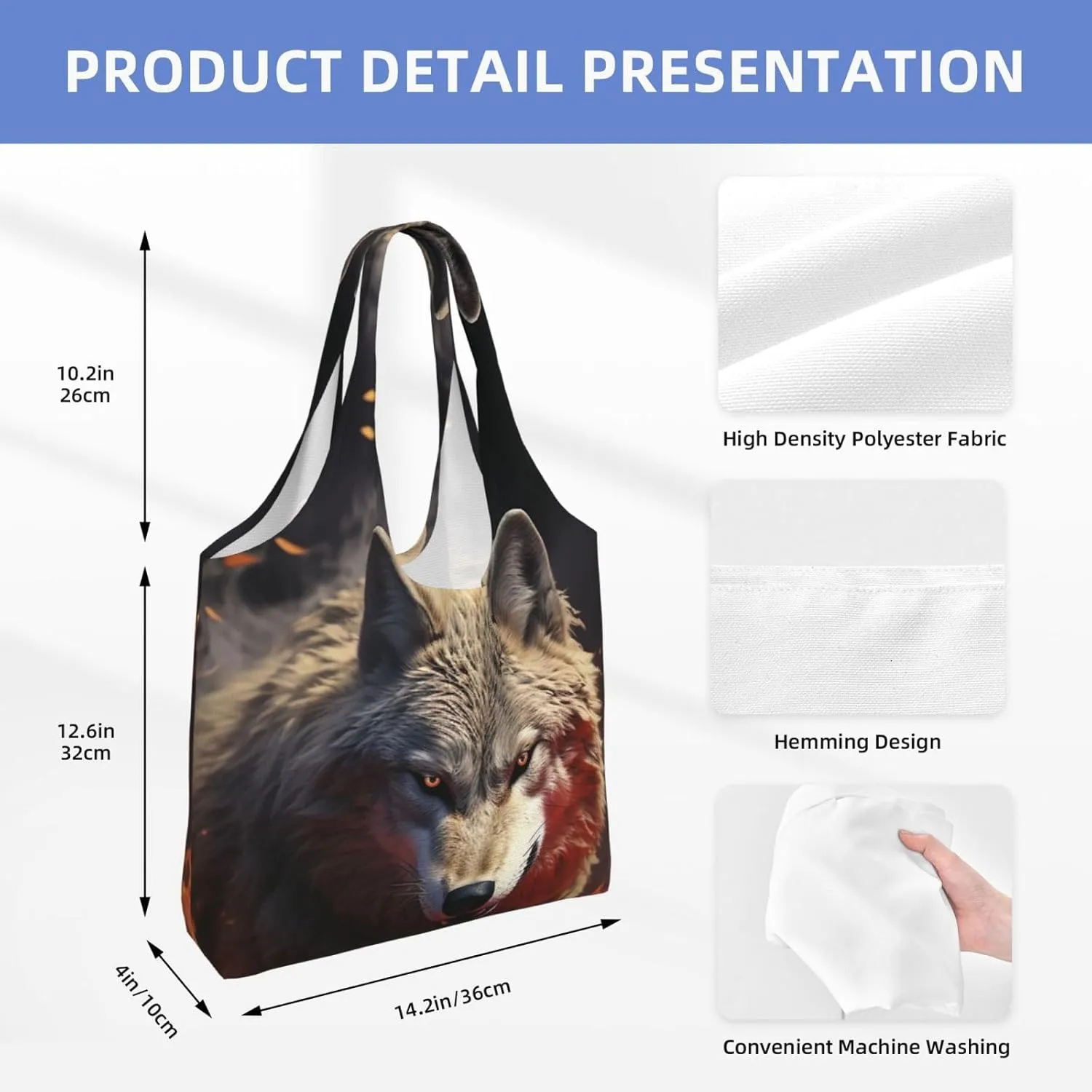 PRODUCT DETAIL PRESENTATION

10.2in
26cm

12.6in
32cm

4in/10cm

14.2in/36cm

High Density Polyester Fabric

Hemming Design

Convenient Machine Washing